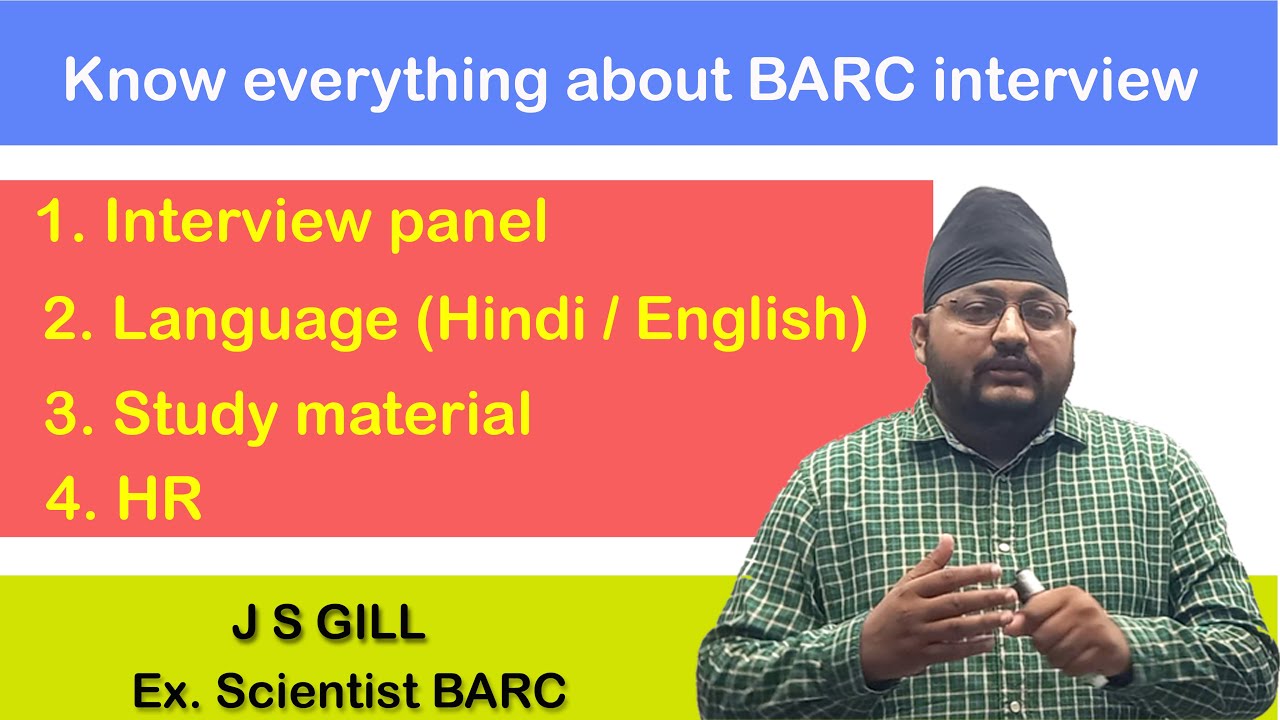 Know everything about BARC interview

1. Interview panel
2. Language (Hindi / English)
3. Study material
4. HR

J S GILL
Ex. Scientist BARC